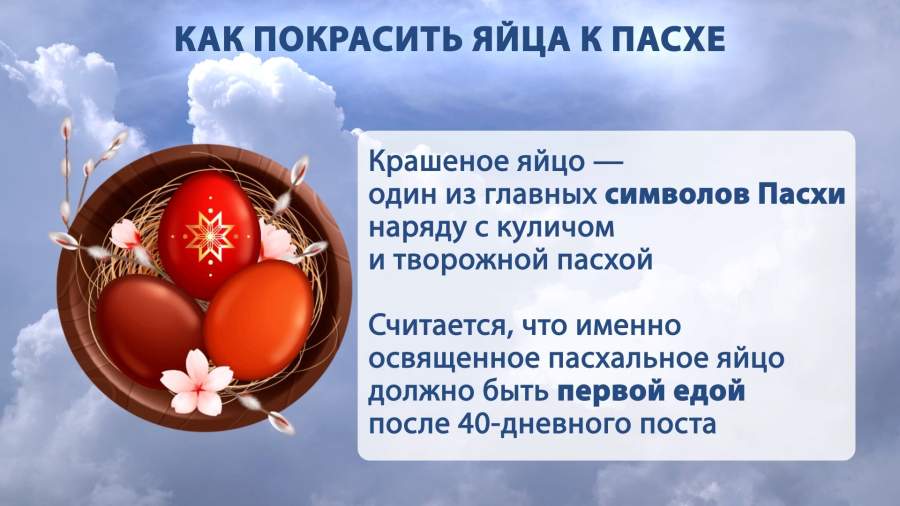 КАК ПОКРАСИТЬ ЯЙЦА К ПАСХЕ

Крашеное яйцо — один из главных символов Пасхи наряду с куличом и творожной пасхой

Считается, что именно освященное пасхальное яйцо должно быть первой едой после 40-дневного поста